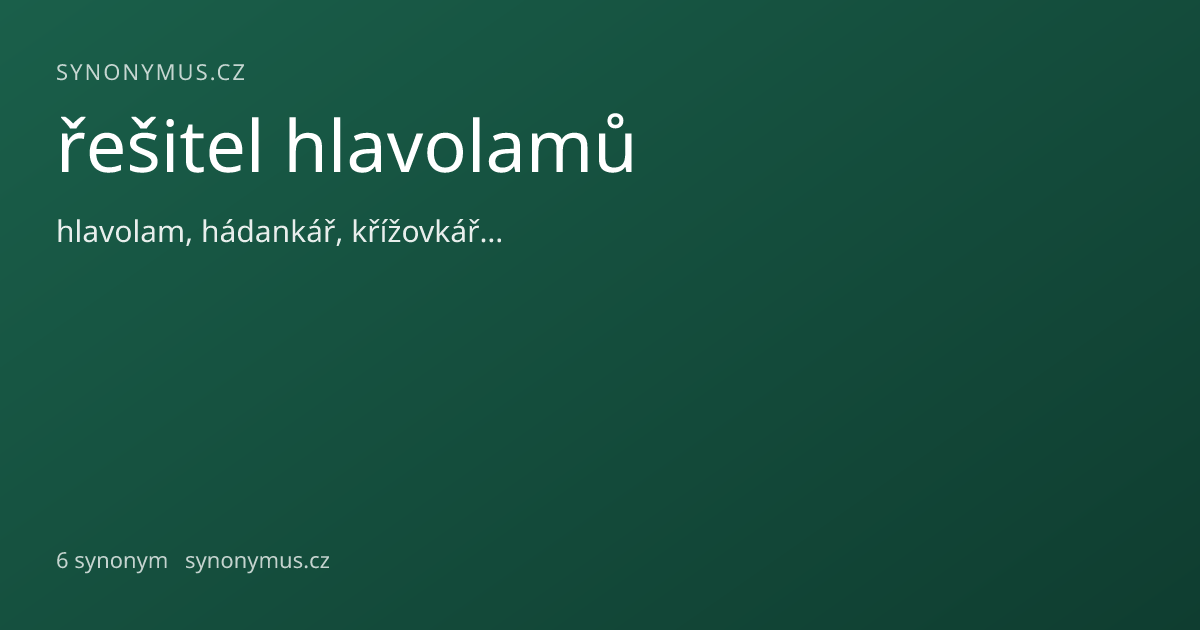 SYNONYMUS.CZ

řešitel hlavolamů

hlavolam, hádankář, křížovkář...

6 synonym synonymus.cz